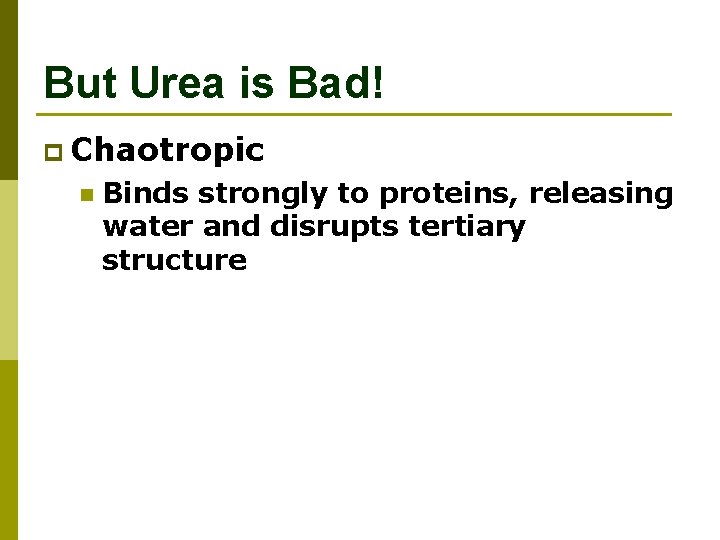 But Urea is Bad!

Chaotropic

Binds strongly to proteins, releasing water and disrupts tertiary structure